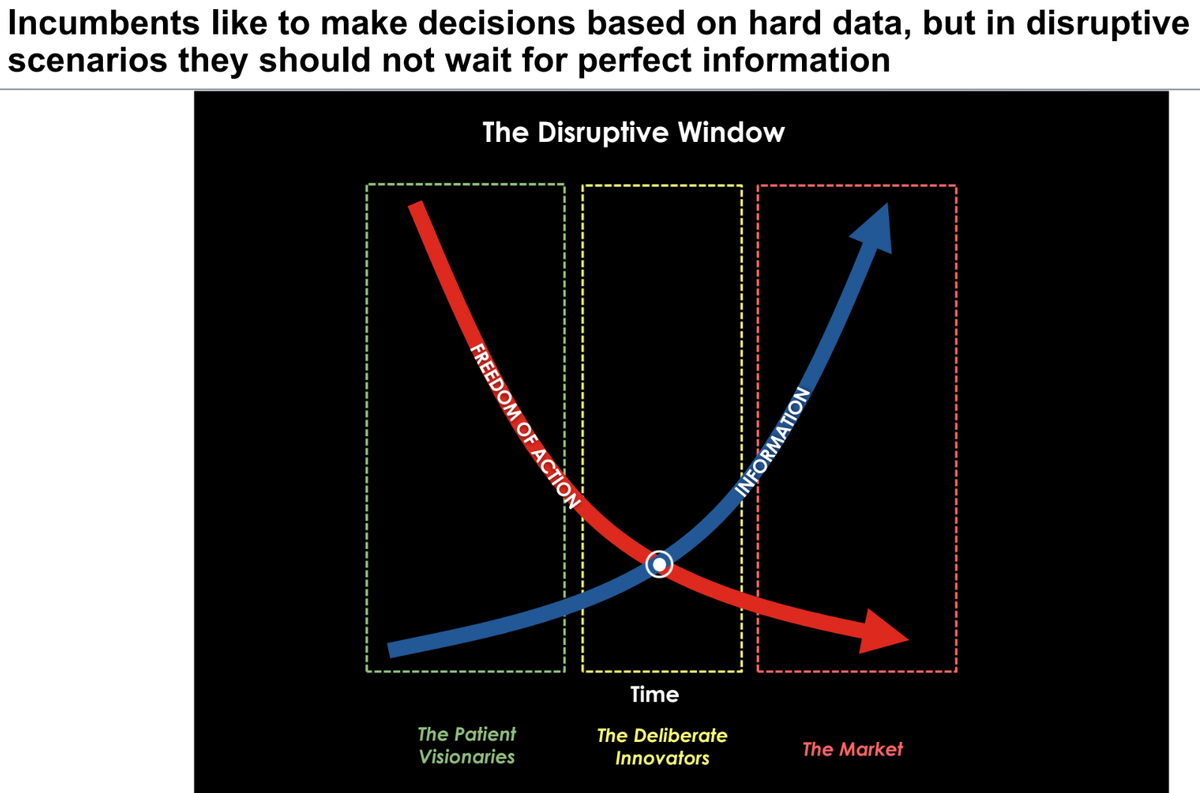 Incumbents like to make decisions based on hard data, but in disruptive scenarios they should not wait for perfect information

The Disruptive Window

FREEDOM OF ACTION

INFORMATION

Time

The Patient Visionaries

The Deliberate Innovators

The Market